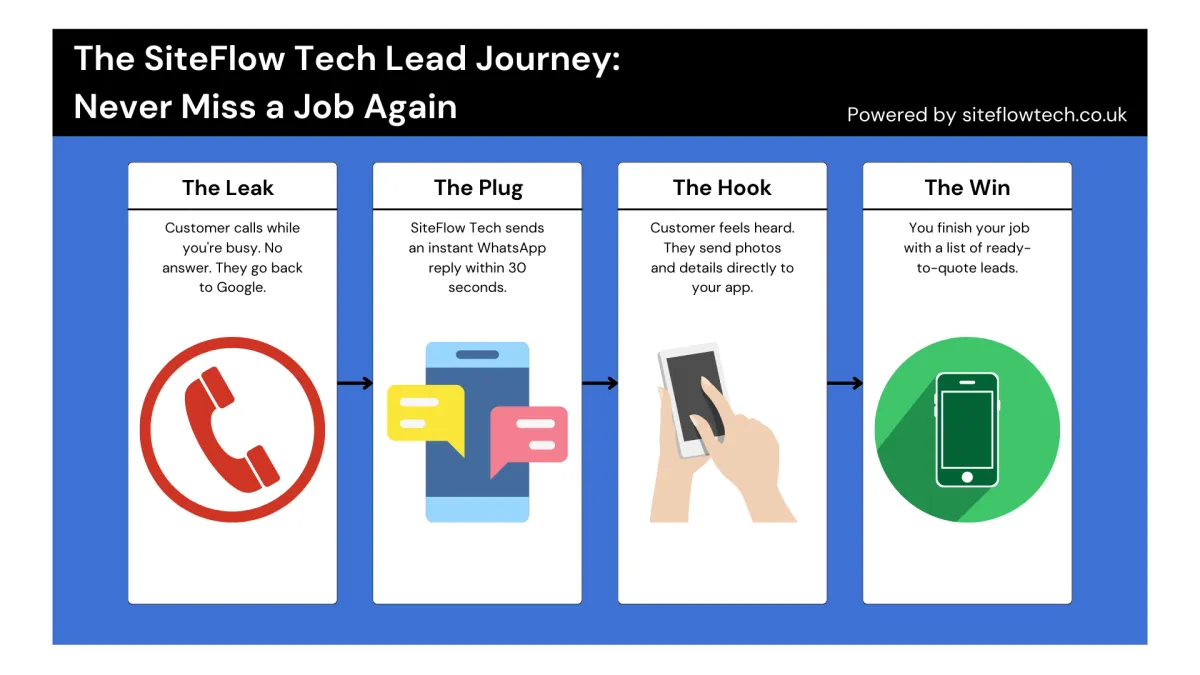 The SiteFlow Tech Lead Journey: Never Miss a Job Again

Powered by siteflowtech.co.uk

The Leak

Customer calls while you're busy. No answer. They go back to Google.

The Plug

SiteFlow Tech sends an instant WhatsApp reply within 30 seconds.

The Hook

Customer feels heard. They send photos and details directly to your app.

The Win

You finish your job with a list of ready-to-quote leads.